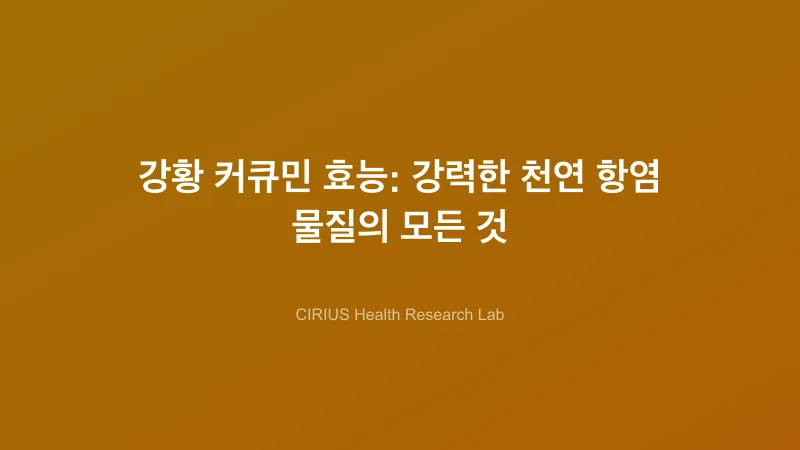 강황 커큐민 효능: 강력한 천연 항염 물질의 모든 것

CIRIUS Health Research Lab